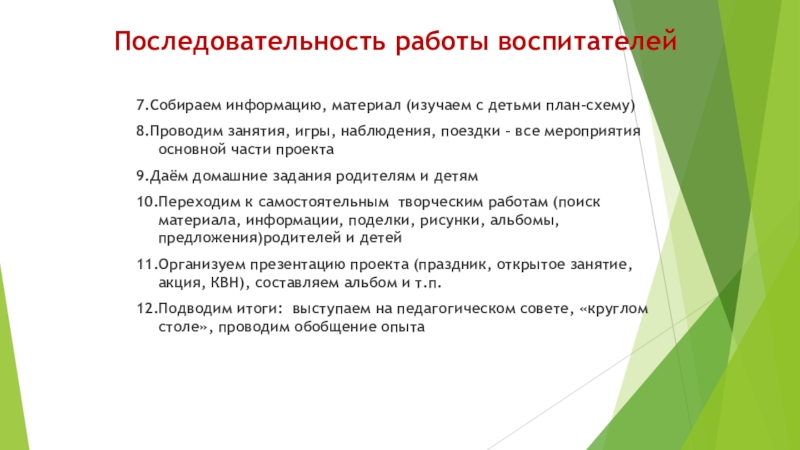 Последовательность работы воспитателей

7.Собираем информацию, материал (изучаем с детьми план-схему)

8.Проводим занятия, игры, наблюдения, поездки – все мероприятия основной части проекта

9.Даём домашние задания родителям и детям

10.Переходим к самостоятельным творческим работам (поиск материала, информации, поделки, рисунки, альбомы, предложения)родителей и детей

11.Организуем презентацию проекта (праздник, открытое занятие, акция, КВН), составляем альбом и т.п.

12.Подводим итоги: выступаем на педагогическом совете, «круглом столе», проводим обобщение опыта